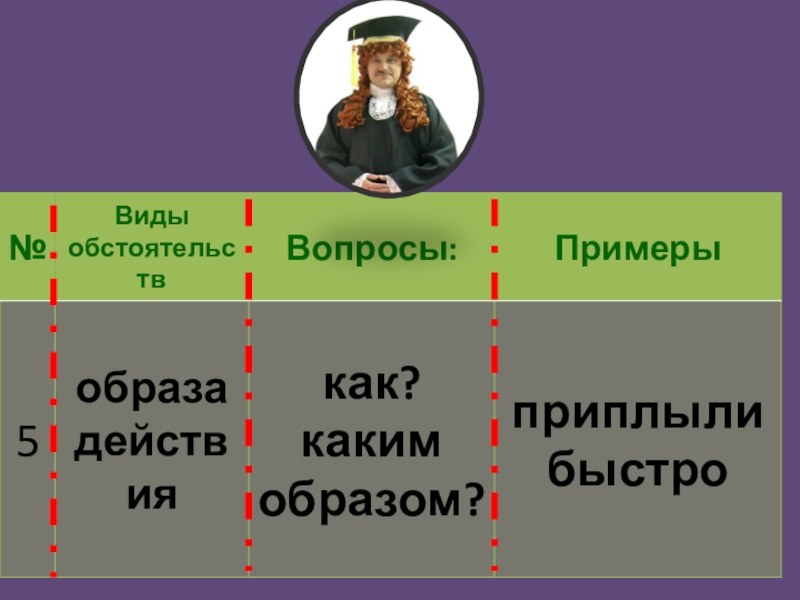 | № | Виды обстоятельств | Вопросы: | Примеры |
|---|---|---|---|
| 5 | образа действия | как? каким образом? | приплыли быстро |